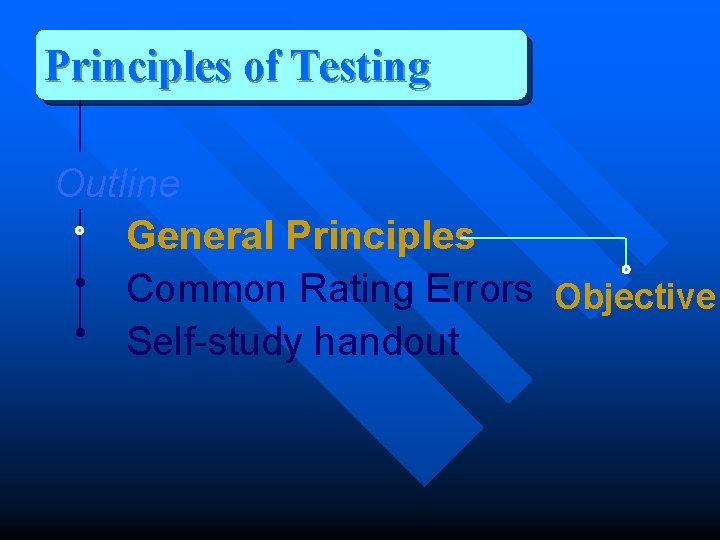 Principles of Testing

Outline

General Principles
Common Rating Errors
Self-study handout

Objective